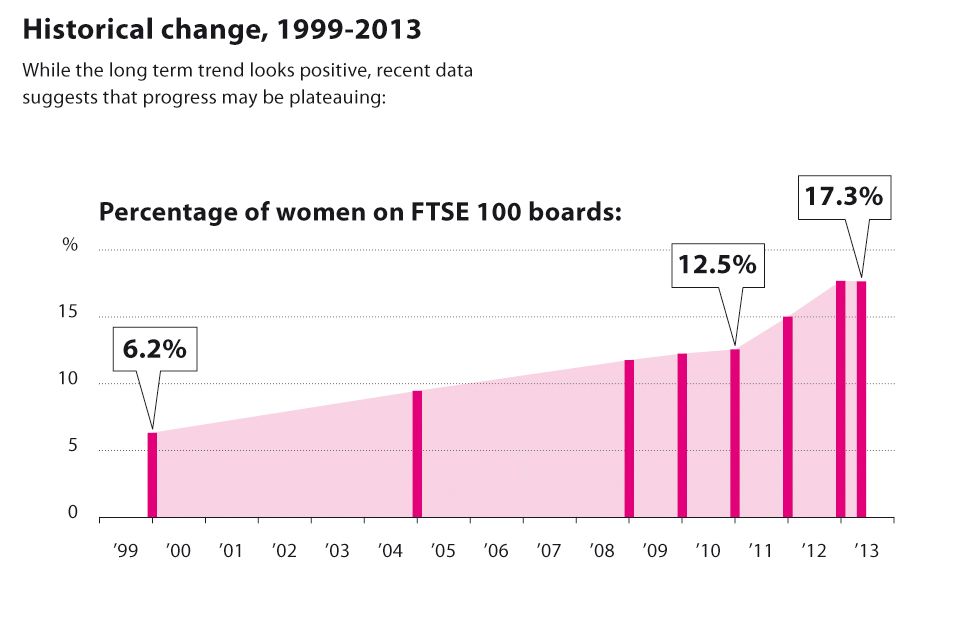 Historical change, 1999-2013

While the long term trend looks positive, recent data suggests that progress may be plateauing:

Percentage of women on FTSE 100 boards:

%
15
10
5
0

6.2%
12.5%
17.3%

'99 '00 '01 '02 '03 '04 '05 '06 '07 '08 '09 '10 '11 '12 '13